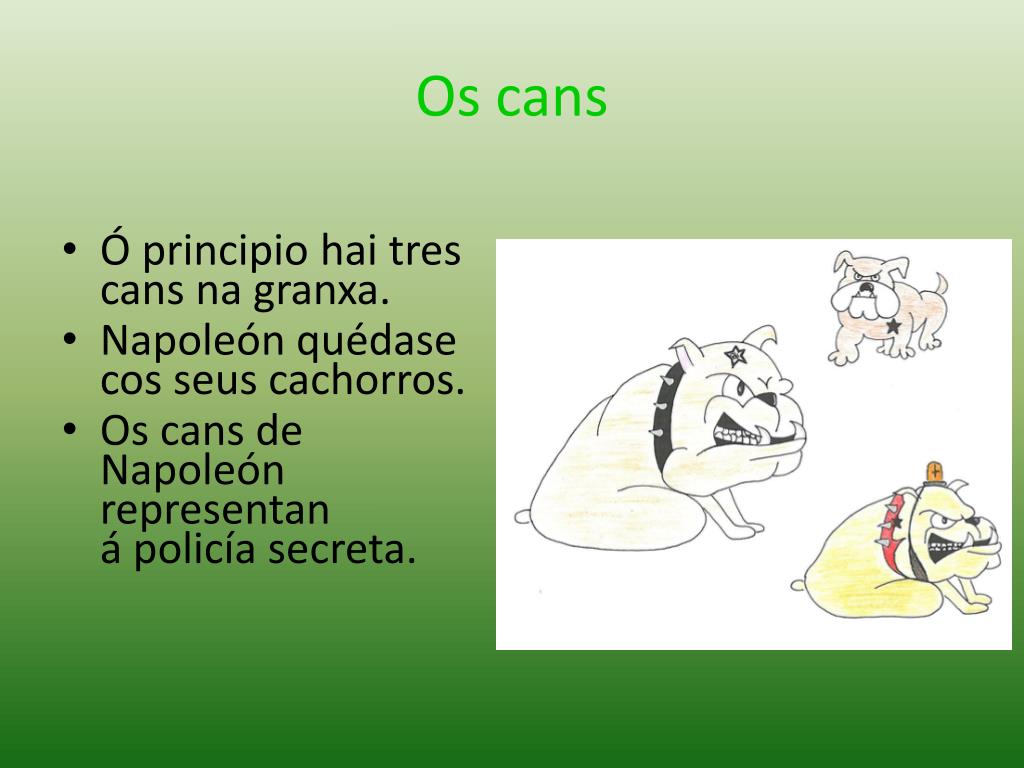 Os cans

• Ó principio hai tres cans na granxa.
• Napoleón quédase cos seus cachorros.
• Os cans de Napoleón representan á policía secreta.